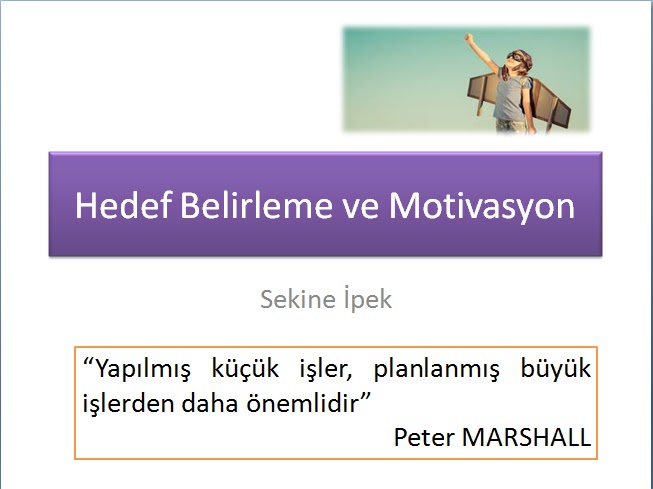 Hedef Belirleme ve Motivasyon

Sekine İpek

“Yapılmış küçük işler, planlanmış büyük işlerden daha önemlidir”
Peter MARSHALL